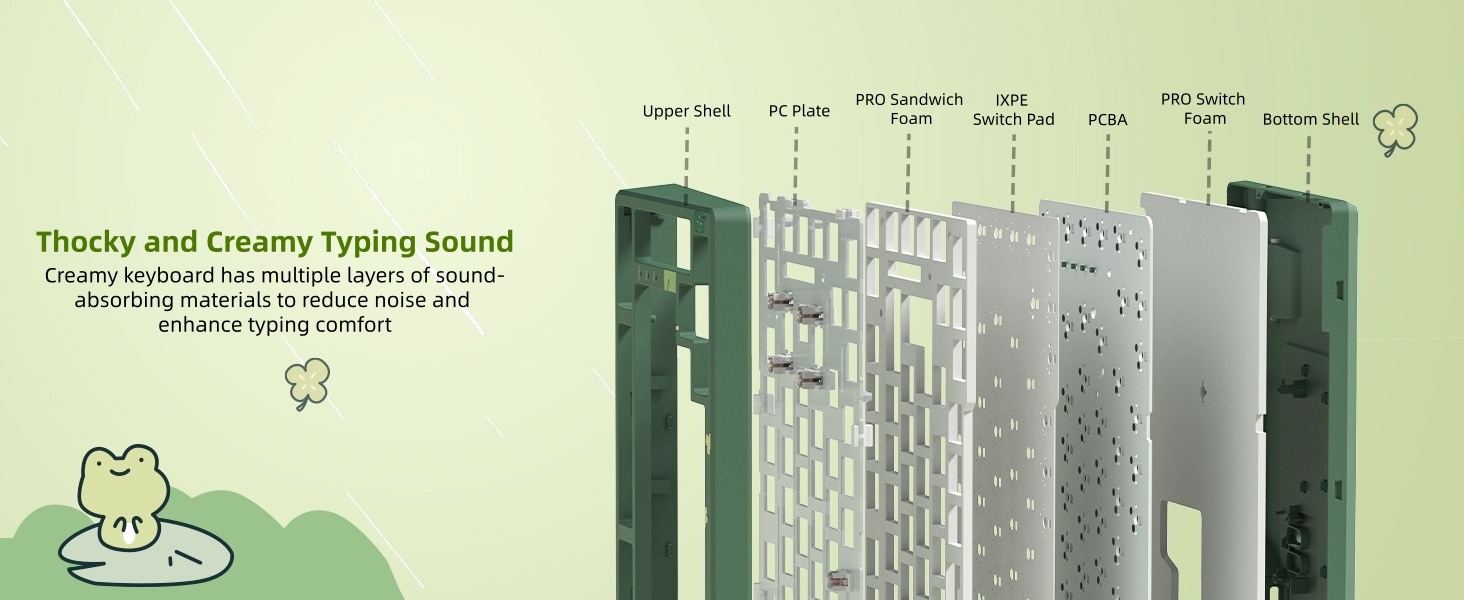 Thocky and Creamy Typing Sound
Creamy keyboard has multiple layers of sound-absorbing materials to reduce noise and enhance typing comfort

Upper Shell
PC Plate
PRO Sandwich Foam
IXPE Switch Pad
PCBA
PRO Switch Foam
Bottom Shell